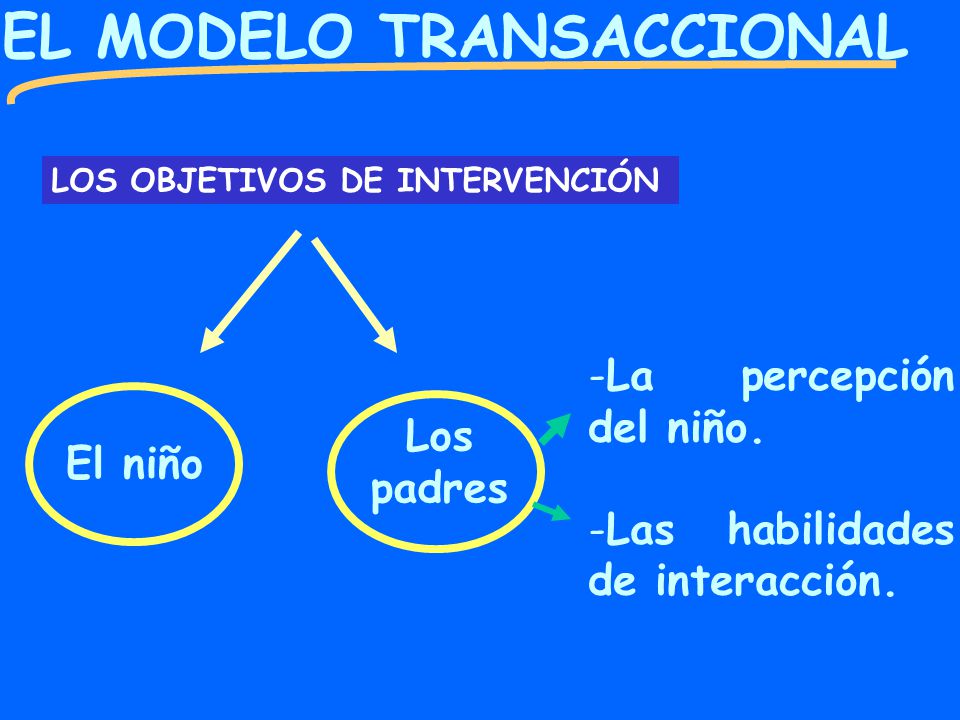 EL MODELO TRANSACCIONAL

LOS OBJETIVOS DE INTERVENCIÓN

El niño

Los padres

-La percepción del niño.

-Las habilidades de interacción.